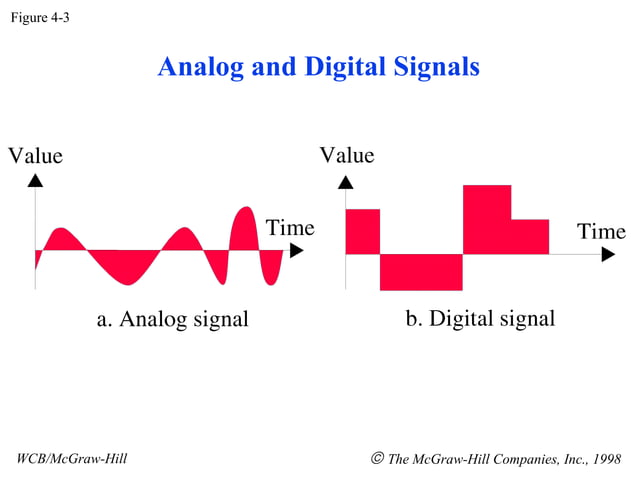 Figure 4-3

Analog and Digital Signals

Value

Time

a. Analog signal

Value

Time

b. Digital signal

WCB/McGraw-Hill

© The McGraw-Hill Companies, Inc., 1998